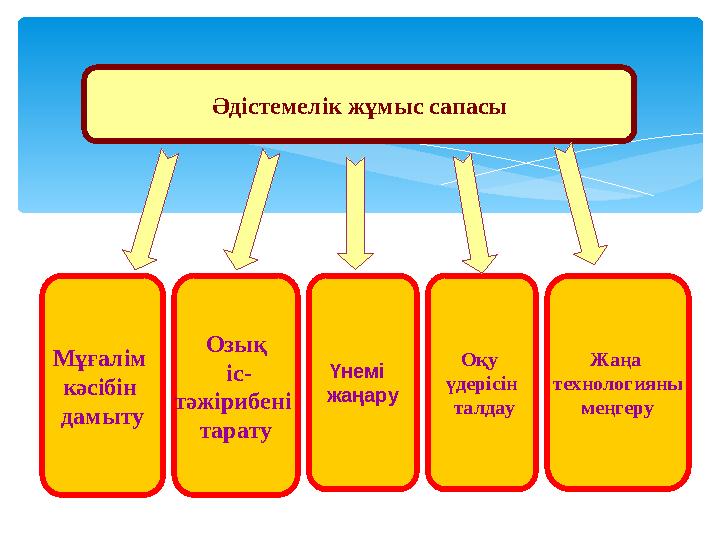 Әдістемелік жұмыс сапасы

Мұғалім кәсібін дамыту

Озық іс-тәжірибені тарату

Үнемі жаңару

Оқу үдерісін талдау

Жаңа технологияны меңгеру